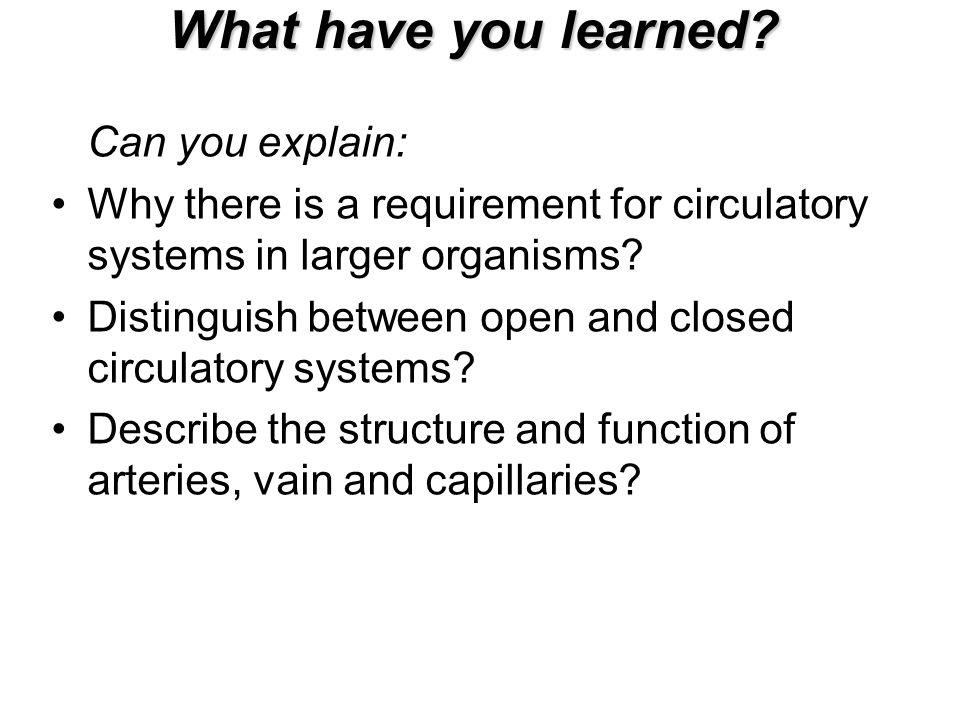 What have you learned?

Can you explain:

• Why there is a requirement for circulatory systems in larger organisms?
• Distinguish between open and closed circulatory systems?
• Describe the structure and function of arteries, vain and capillaries?